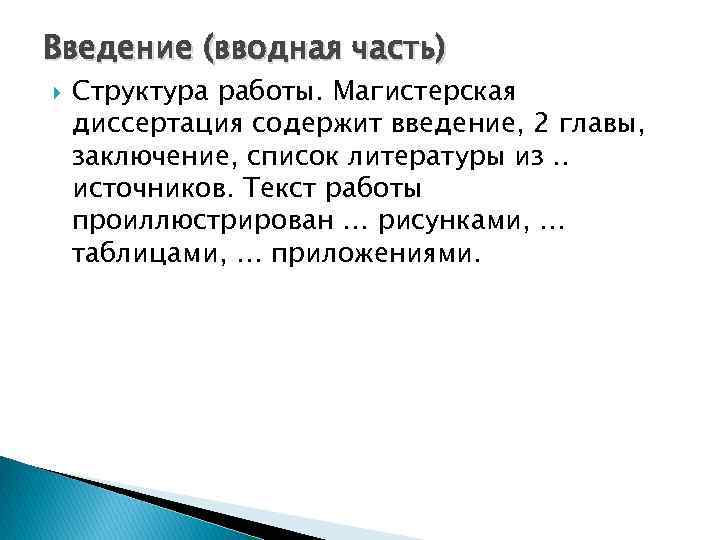 Введение (вводная часть)

Структура работы. Магистерская диссертация содержит введение, 2 главы, заключение, список литературы из .. источников. Текст работы проиллюстрирован ... рисунками, ... таблицами, ... приложениями.